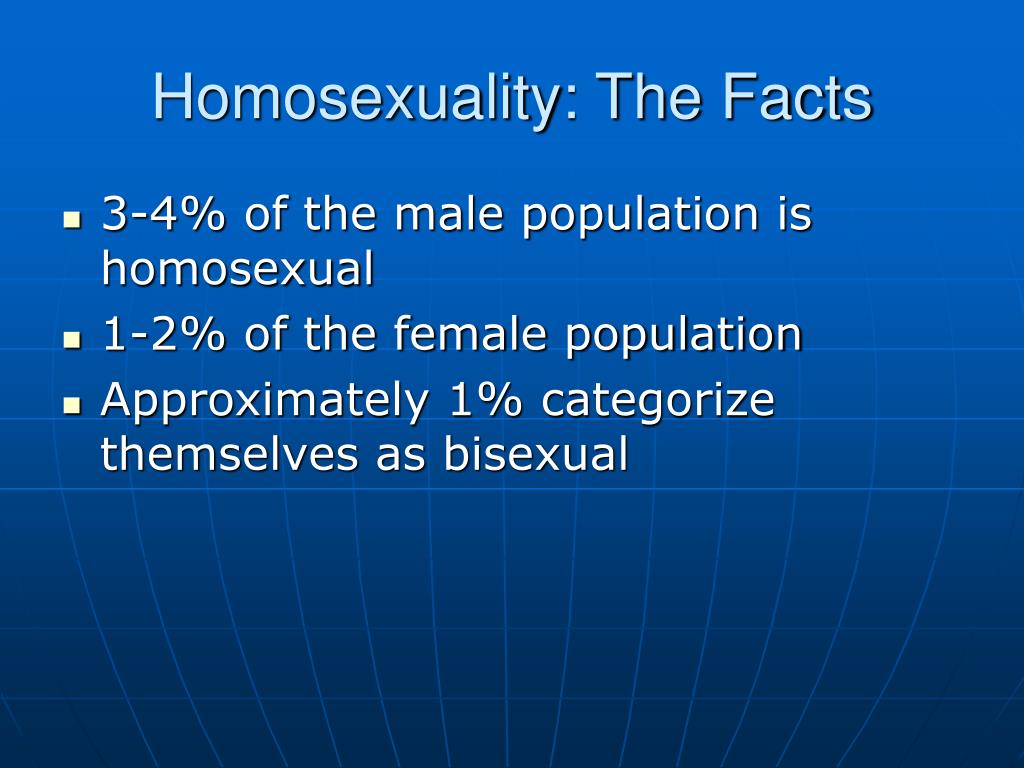 Homosexuality: The Facts

- 3-4% of the male population is homosexual
- 1-2% of the female population
- Approximately 1% categorize themselves as bisexual